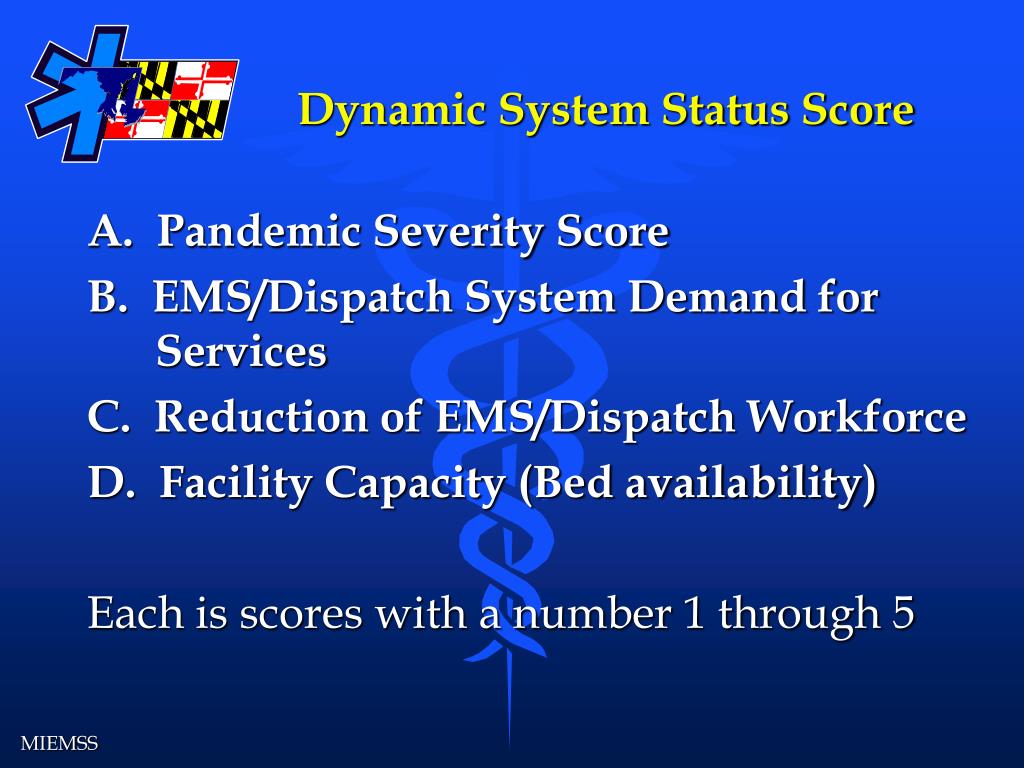 Dynamic System Status Score

A. Pandemic Severity Score
B. EMS/Dispatch System Demand for Services
C. Reduction of EMS/Dispatch Workforce
D. Facility Capacity (Bed availability)

Each is scores with a number 1 through 5

MIEMSS